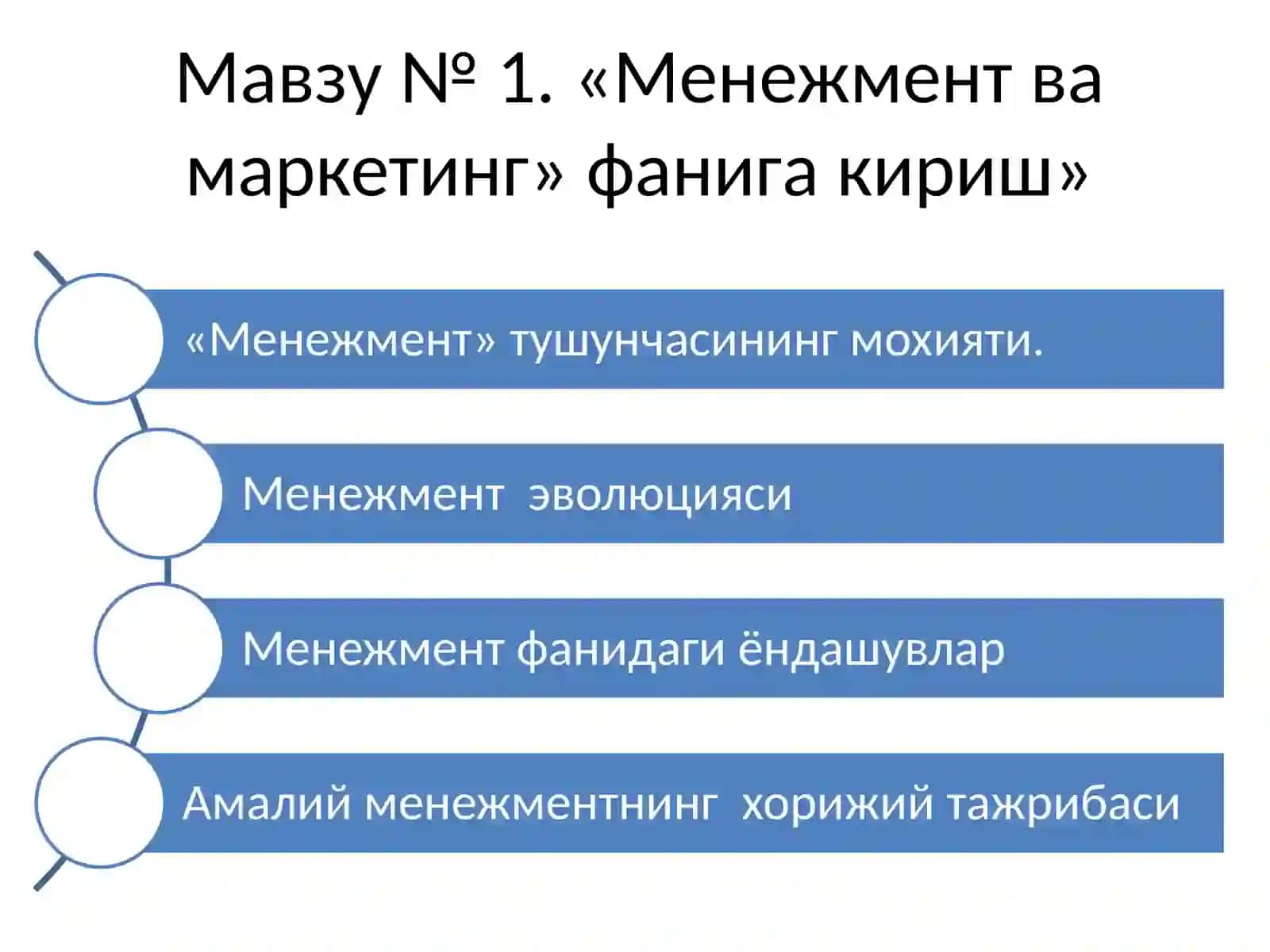 Мавзу № 1. «Менежмент ва маркетинг» фанига кириш»

«Менежмент» тушунчасининг мохияти.

Менежмент эволюцияси

Менежмент фанидаги ёндашувлар

Амалий менежментнинг хорижий тажрибаси